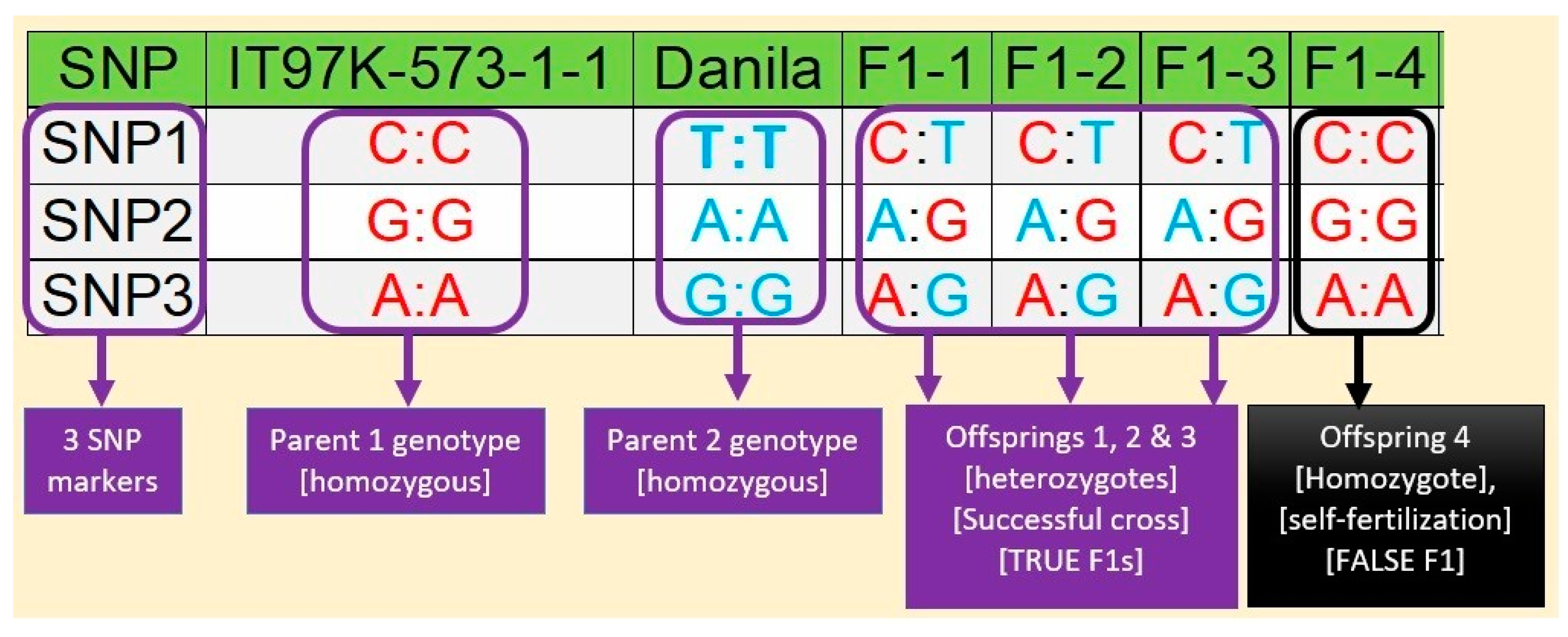 | SNP | IT97K-573-1-1 | Danila | F1-1 | F1-2 | F1-3 | F1-4 |
|---|---|---|---|---|---|---|
| SNP1 | C:C | T:T | C:T | C:T | C:T | C:C |
| SNP2 | G:G | A:A | A:G | A:G | A:G | G:G |
| SNP3 | A:A | G:G | A:G | A:G | A:G | A:A |

3 SNP markers

Parent 1 genotype [homozygous]

Parent 2 genotype [homozygous]

Offsprings 1, 2 & 3 [heterozygotes] [Successful cross] [TRUE F1s]

Offspring 4 [Homozygote], [self-fertilization] [FALSE F1]